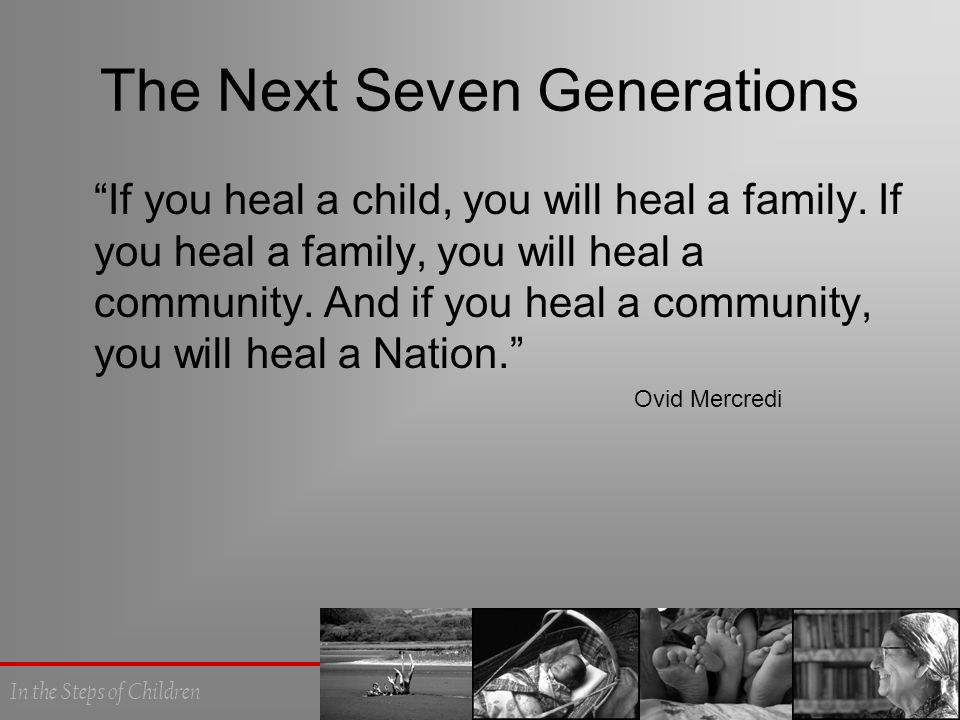 The Next Seven Generations

“If you heal a child, you will heal a family. If you heal a family, you will heal a community. And if you heal a community, you will heal a Nation.”

Ovid Mercredi

In the Steps of Children